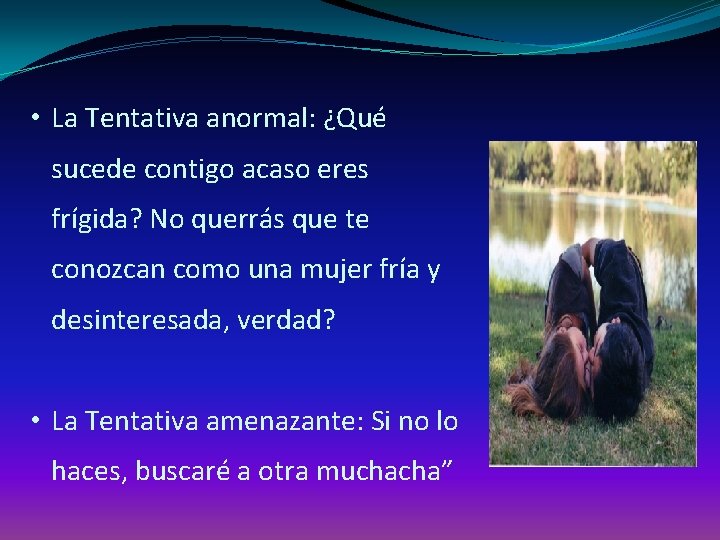 • La Tentativa anormal: ¿Qué sucede contigo acaso eres frígida? No querrás que te conozcan como una mujer fría y desinteresada, verdad?

• La Tentativa amenazante: Si no lo haces, buscaré a otra muchacha”